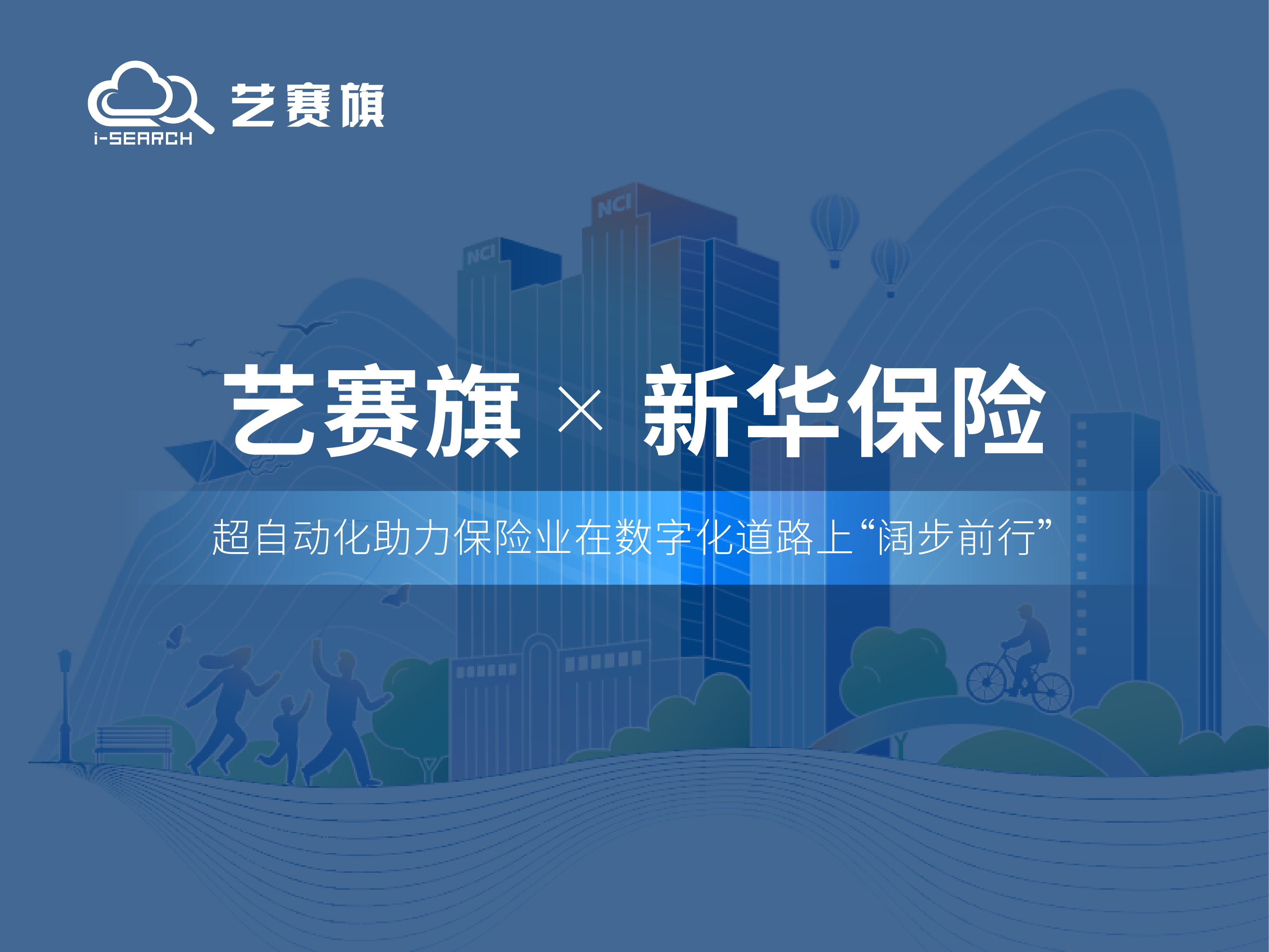 i-SEARCH 艺赛旗

NCI

NCI

艺赛旗 × 新华保险

超自动化助力保险业在数字化道路上“阔步前行”